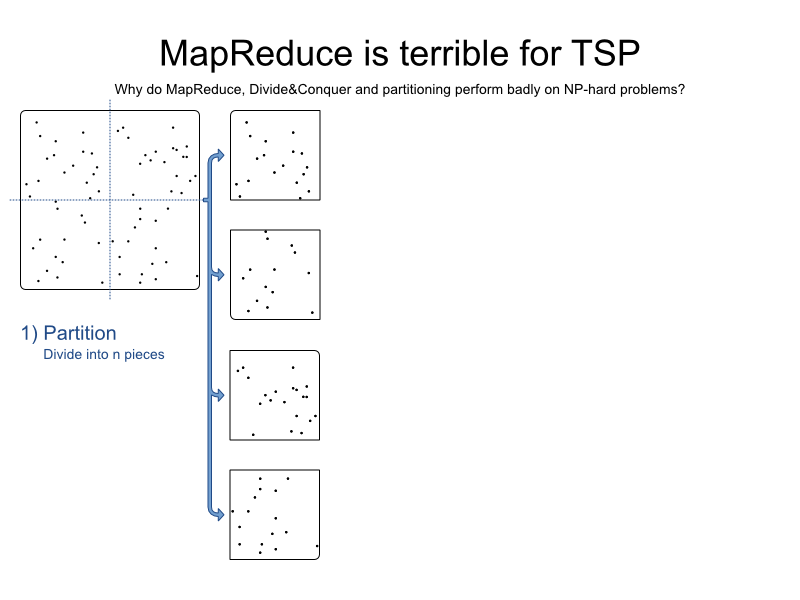 MapReduce is terrible for TSP

Why do MapReduce, Divide&Conquer and partitioning perform badly on NP-hard problems?

1) Partition
Divide into n pieces